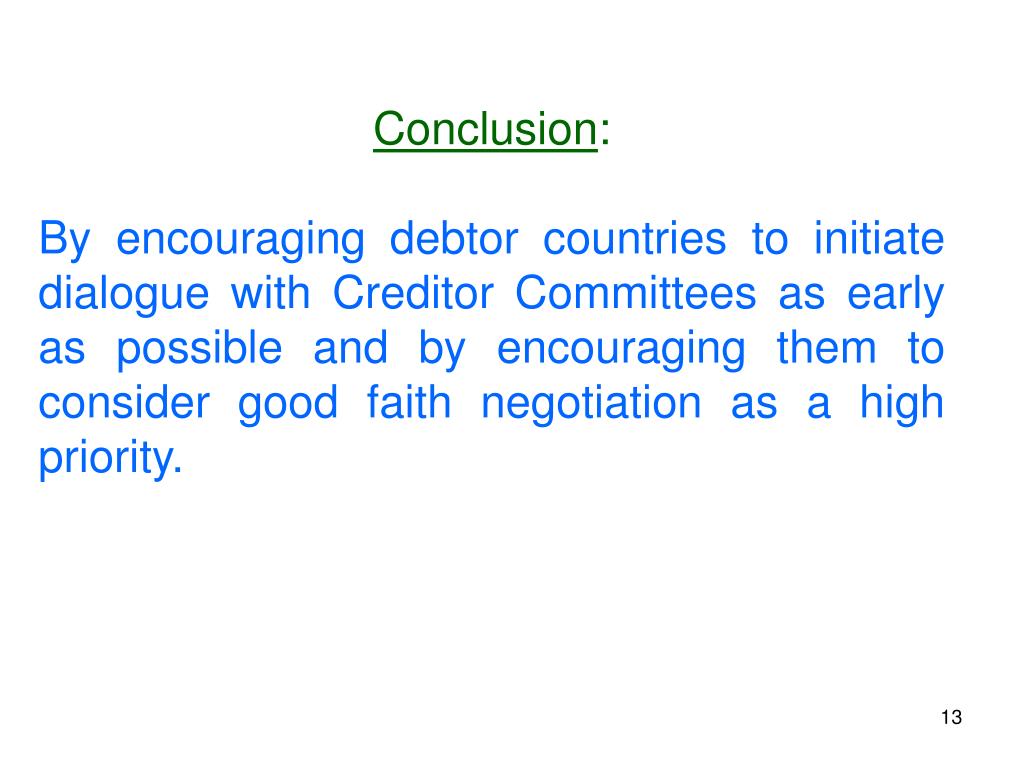 Conclusion:

By encouraging debtor countries to initiate dialogue with Creditor Committees as early as possible and by encouraging them to consider good faith negotiation as a high priority.

13